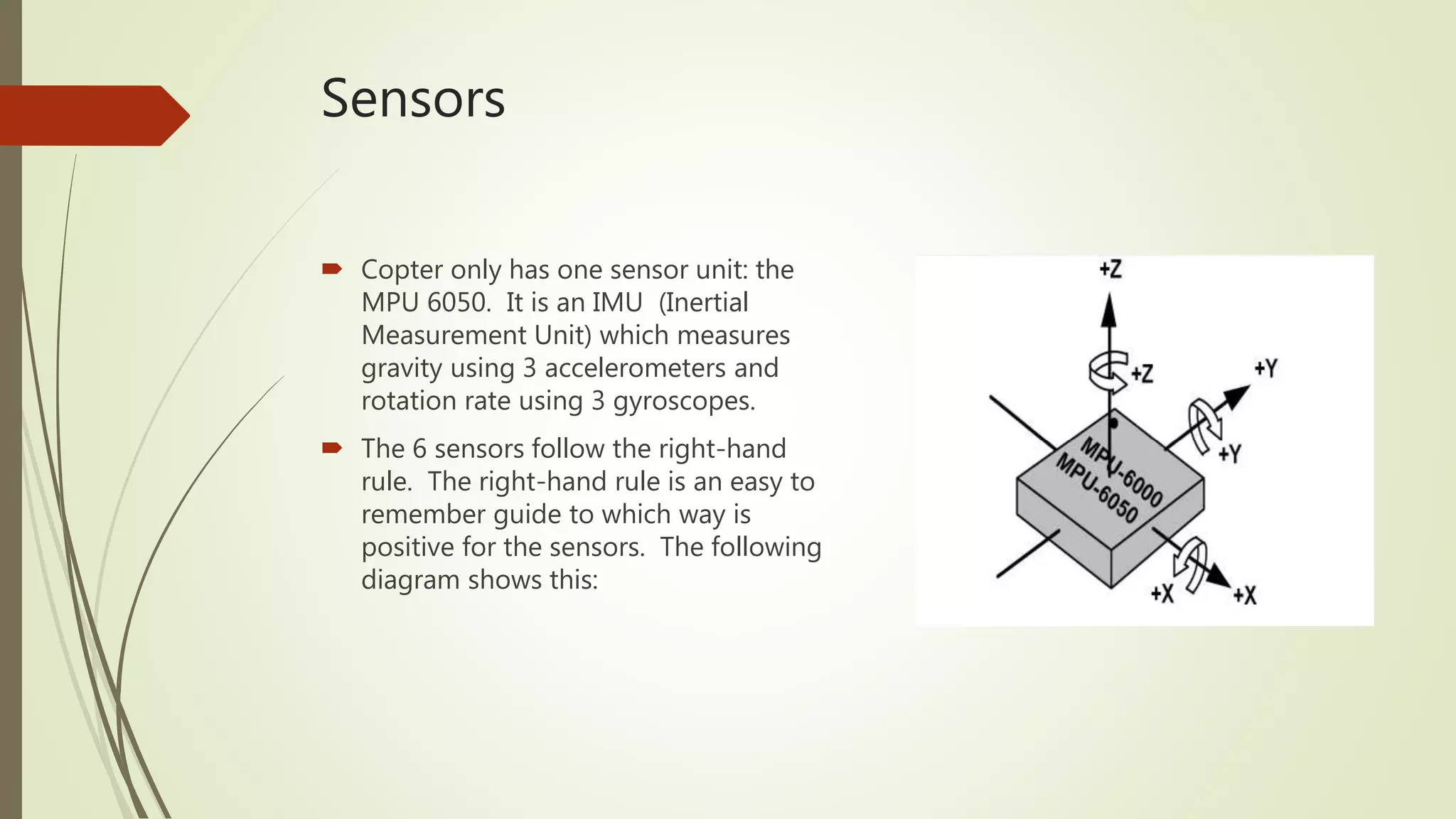 Sensors

Copter only has one sensor unit: the MPU 6050. It is an IMU (Inertial Measurement Unit) which measures gravity using 3 accelerometers and rotation rate using 3 gyroscopes.

The 6 sensors follow the right-hand rule. The right-hand rule is an easy to remember guide to which way is positive for the sensors. The following diagram shows this:

+Z
+Z
+Y
+Y
MPU-6000
MPU-6050
+X
+X